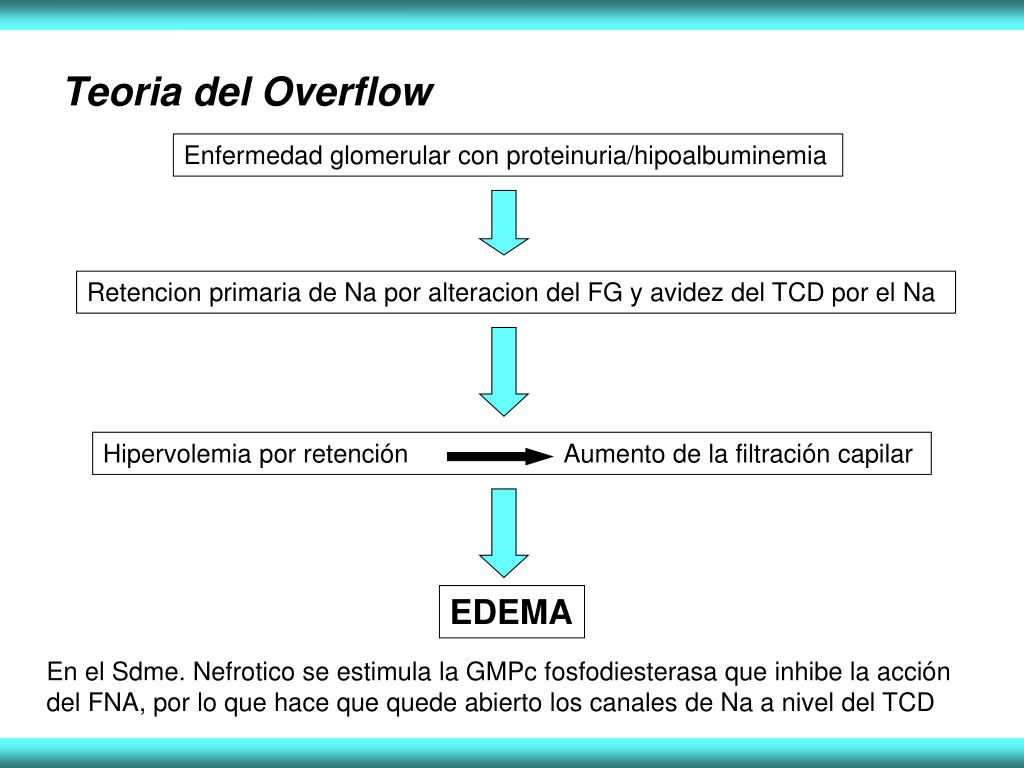 Teoria del Overflow

Enfermedad glomerular con proteinuria/hipoalbuminemia

Retencion primaria de Na por alteracion del FG y avidez del TCD por el Na

Hipervolemia por retención Aumento de la filtración capilar

EDEMA

En el Sdme. Nefrotico se estimula la GMPc fosfodiesterasa que inhibe la acción del FNA, por lo que hace que quede abierto los canales de Na a nivel del TCD